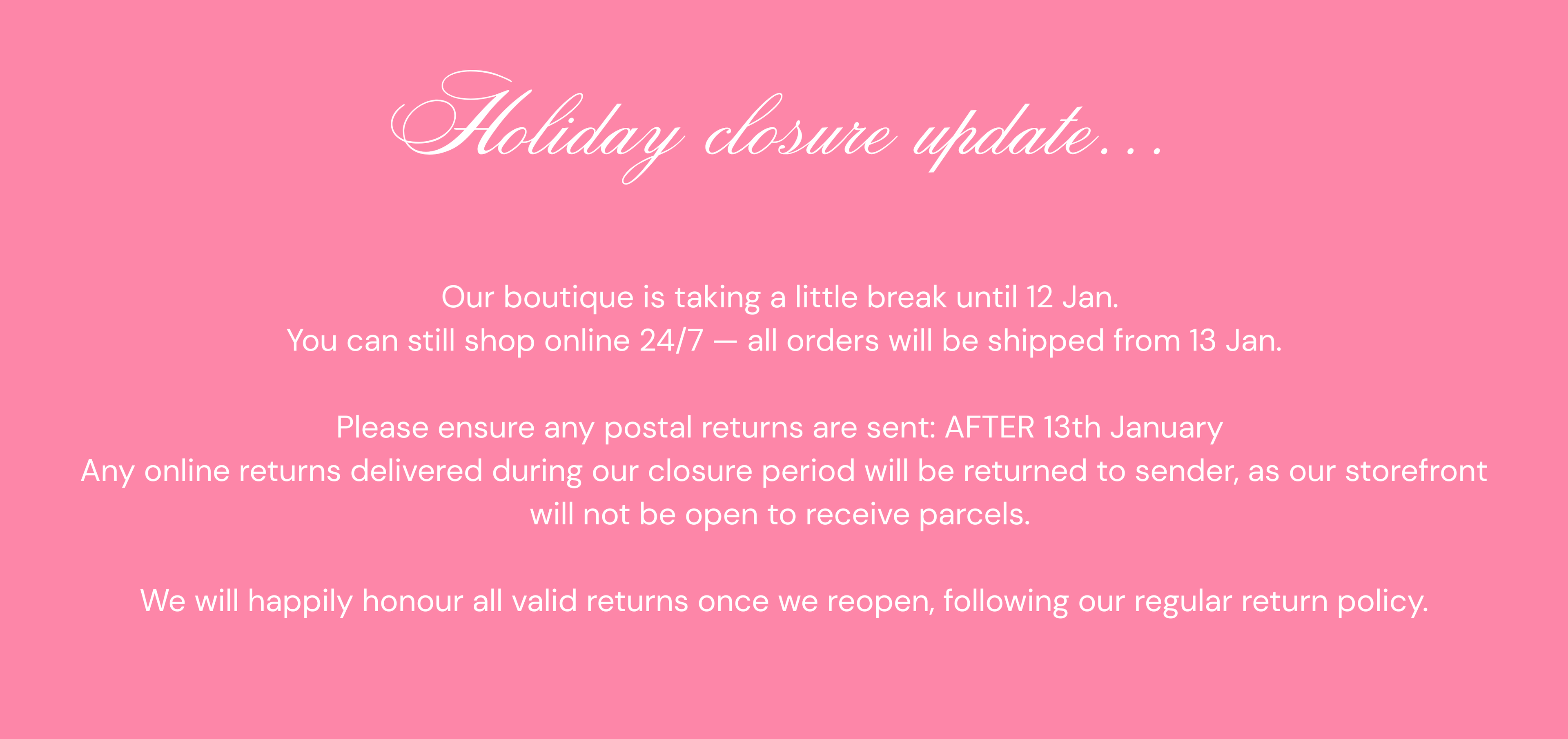 Holiday closure update...

Our boutique is taking a little break until 12 Jan.
You can still shop online 24/7 — all orders will be shipped from 13 Jan.

Please ensure any postal returns are sent: AFTER 13th January
Any online returns delivered during our closure period will be returned to sender, as our storefront will not be open to receive parcels.

We will happily honour all valid returns once we reopen, following our regular return policy.